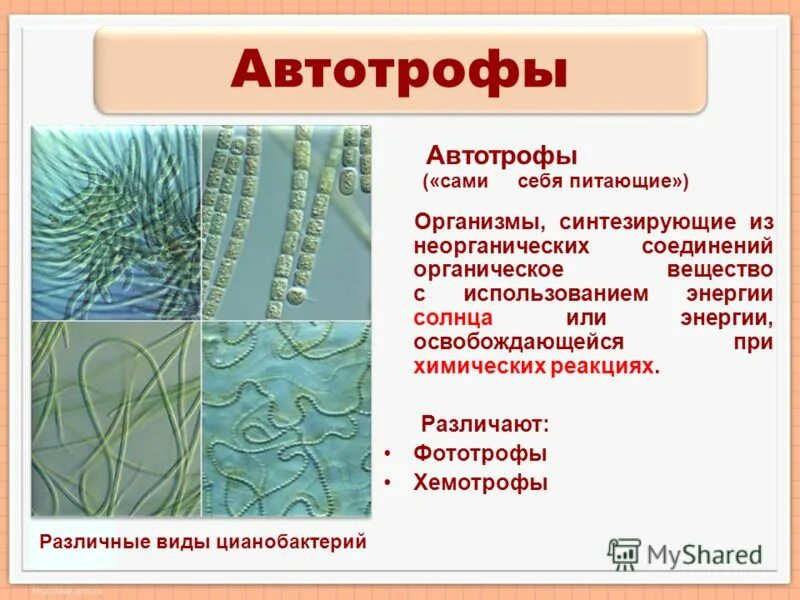 Автотрофы

Автотрофы
(«сами себя питающие»)

Организмы, синтезирующие из неорганических соединений органическое вещество с использованием энергии солнца или энергии, освобождающейся при химических реакциях.

Различают:
• Фототрофы
• Хемотрофы

Различные виды цианобактерий

MyShared